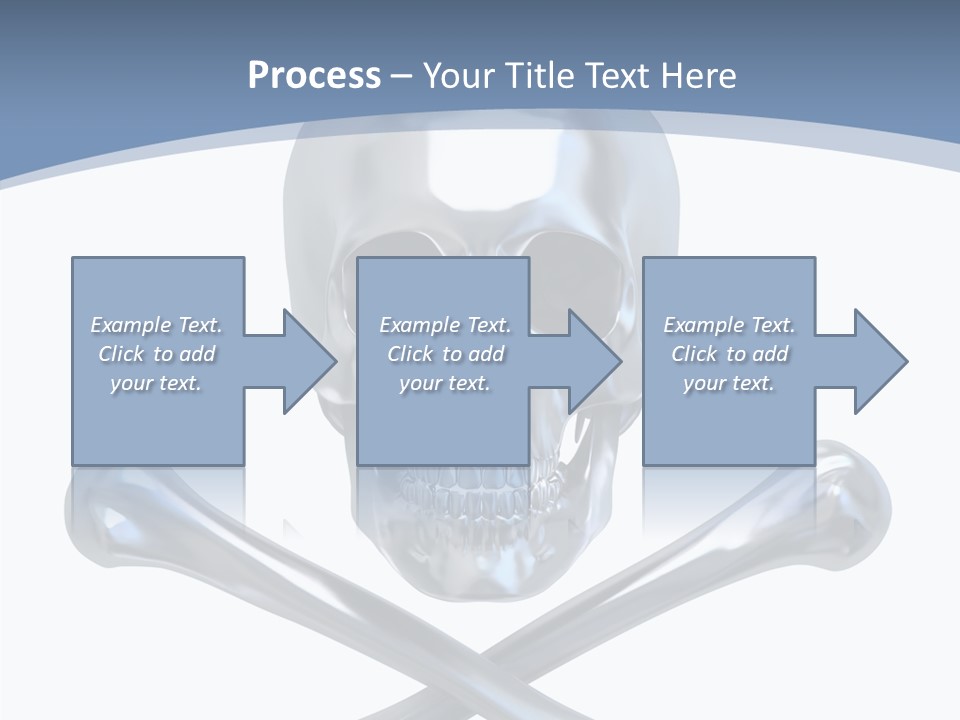 Process – Your Title Text Here

Example Text. Click to add your text.

Example Text. Click to add your text.

Example Text. Click to add your text.